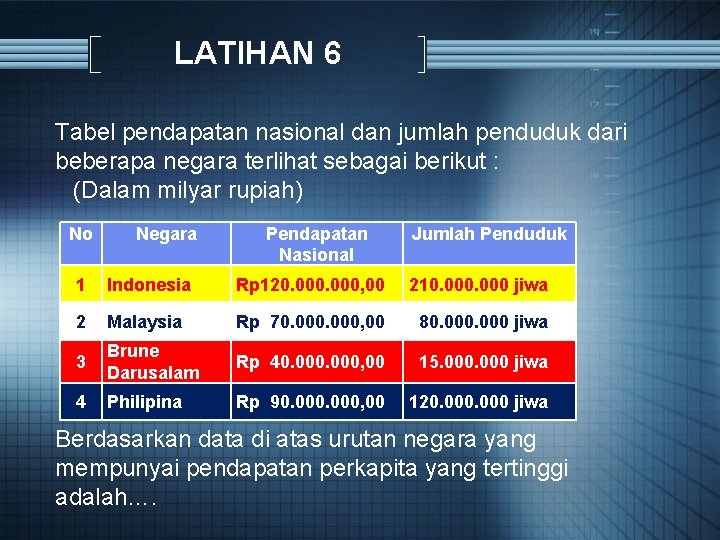 LATIHAN 6

Tabel pendapatan nasional dan jumlah penduduk dari beberapa negara terlihat sebagai berikut :
(Dalam milyar rupiah)

| No | Negara | Pendapatan Nasional | Jumlah Penduduk |
|---|---|---|---|
| 1 | Indonesia | Rp120.000.000,00 | 210.000.000 jiwa |
| 2 | Malaysia | Rp 70.000.000,00 | 80.000.000 jiwa |
| 3 | Brune Darusalam | Rp 40.000.000,00 | 15.000.000 jiwa |
| 4 | Philipina | Rp 90.000.000,00 | 120.000.000 jiwa |

Berdasarkan data di atas urutan negara yang mempunyai pendapatan perkapita yang tertinggi adalah….